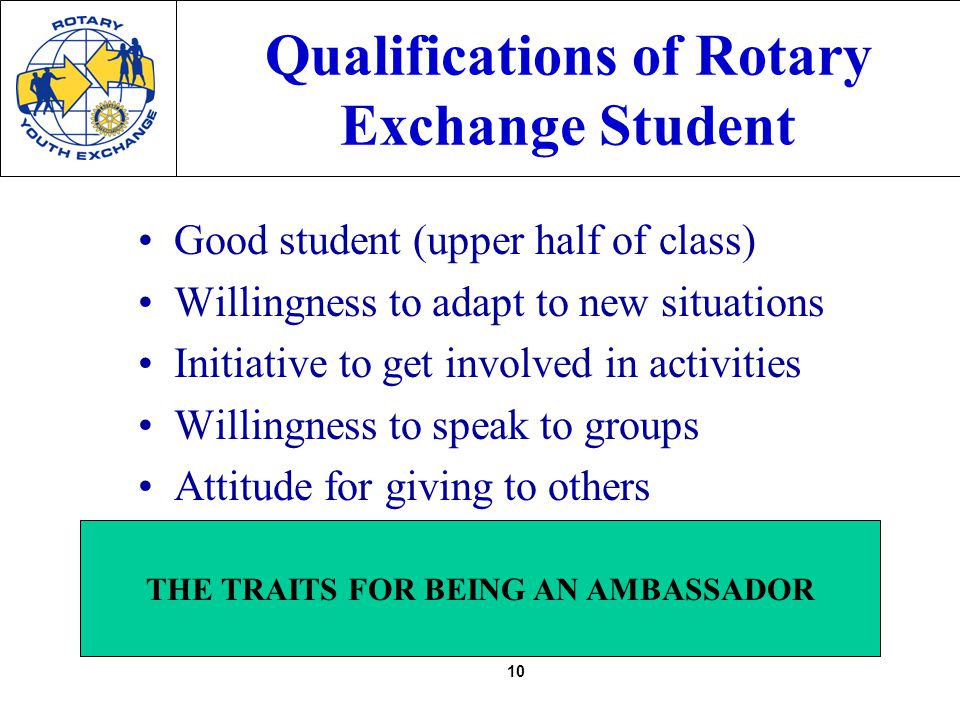 ROTARY YOUTH EXCHANGE

Qualifications of Rotary Exchange Student

• Good student (upper half of class)
• Willingness to adapt to new situations
• Initiative to get involved in activities
• Willingness to speak to groups
• Attitude for giving to others

THE TRAITS FOR BEING AN AMBASSADOR

10